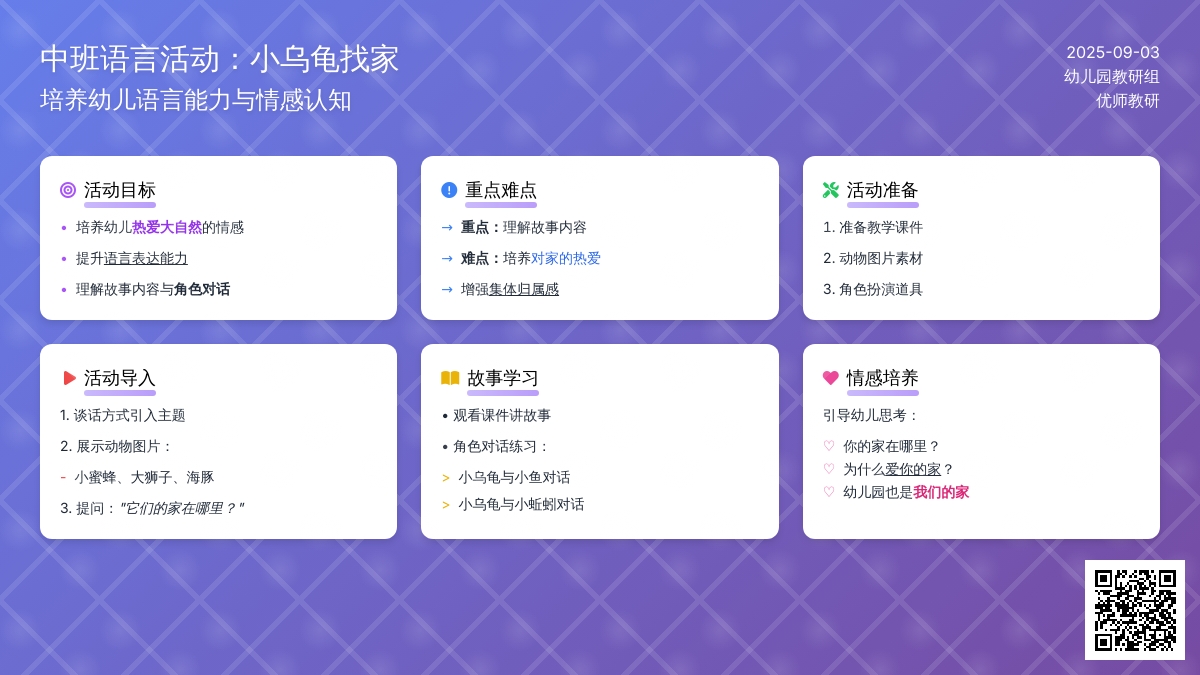 中班语言活动：小乌龟找家
培养幼儿语言能力与情感认知

2025-09-03
幼儿园教研组
优师教研

活动目标
• 培养幼儿热爱大自然的情感
• 提升语言表达能力
• 理解故事内容与角色对话

重点难点
→ 重点：理解故事内容
→ 难点：培养对家的热爱
→ 增强集体归属感

活动准备
1. 准备教学课件
2. 动物图片素材
3. 角色扮演道具

活动导入
1. 谈话方式引入主题
2. 展示动物图片：
- 小蜜蜂、大狮子、海豚
3. 提问："它们的家在哪里？"

故事学习
• 观看课件讲故事
• 角色对话练习：
> 小乌龟与小鱼对话
> 小乌龟与小蚯蚓对话

情感培养
引导幼儿思考：
♡ 你的家在哪里？
♡ 为什么爱你的家？
♡ 幼儿园也是我们的家